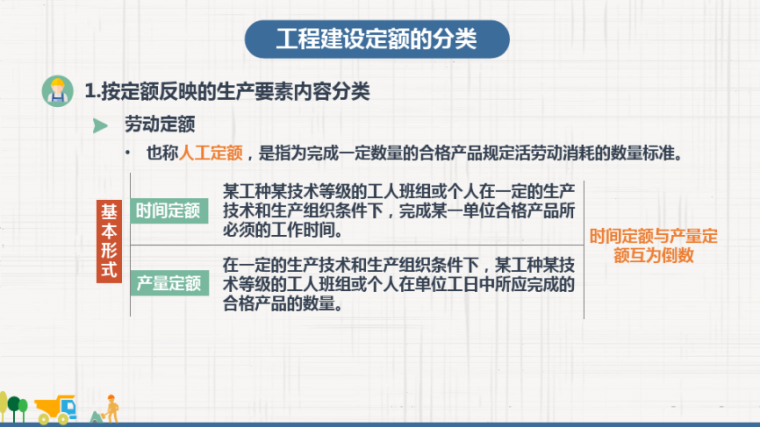 工程建设定额的分类

1.按定额反映的生产要素内容分类

劳动定额

• 也称人工定额，是指为完成一定数量的合格产品规定活劳动消耗的数量标准。

基本形式

时间定额

某工种某技术等级的工人班组或个人在一定的生产技术和生产组织条件下，完成某一单位合格产品所必须的工作时间。

产量定额

在一定的生产技术和生产组织条件下，某工种某技术等级的工人班组或个人在单位工日中所应完成的合格产品的数量。

时间定额与产量定额互为倒数